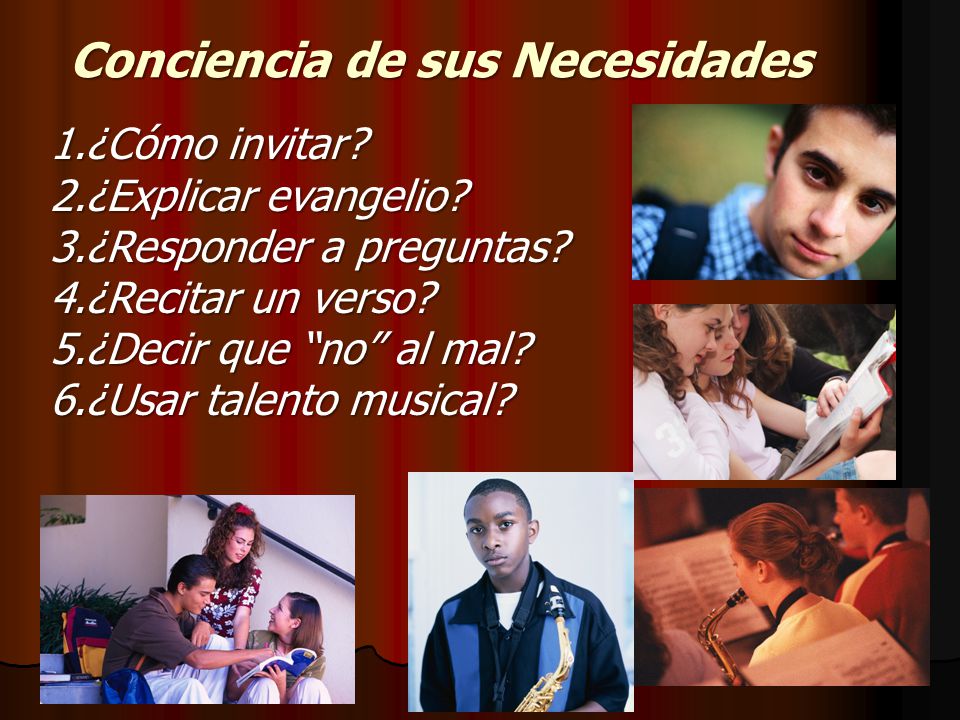 Conciencia de sus Necesidades

1.¿Cómo invitar?
2.¿Explicar evangelio?
3.¿Responder a preguntas?
4.¿Recitar un verso?
5.¿Decir que “no” al mal?
6.¿Usar talento musical?